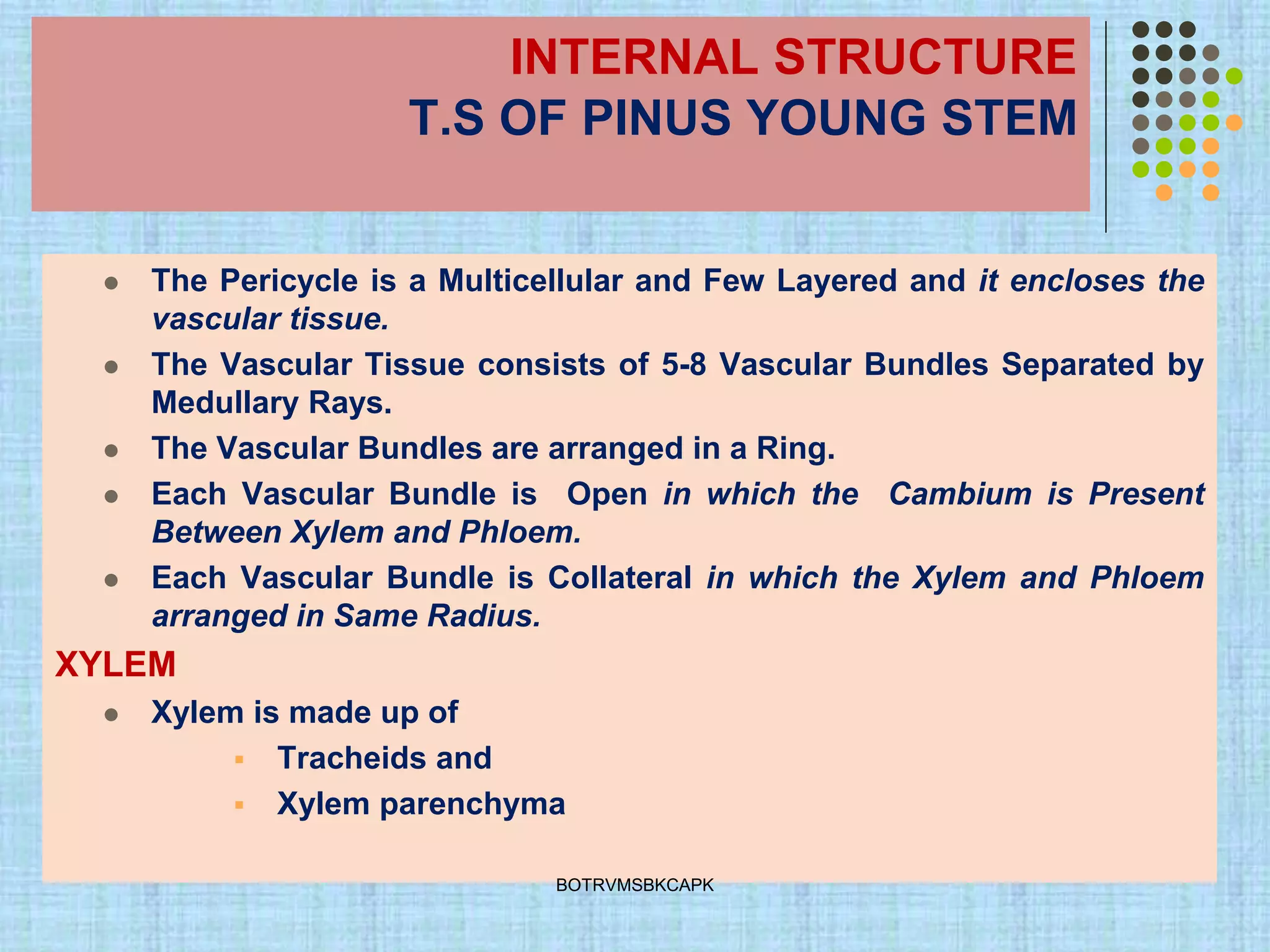 INTERNAL STRUCTURE
T.S OF PINUS YOUNG STEM

- The Pericycle is a Multicellular and Few Layered and it encloses the vascular tissue.
- The Vascular Tissue consists of 5-8 Vascular Bundles Separated by Medullary Rays.
- The Vascular Bundles are arranged in a Ring.
- Each Vascular Bundle is Open in which the Cambium is Present Between Xylem and Phloem.
- Each Vascular Bundle is Collateral in which the Xylem and Phloem arranged in Same Radius.

XYLEM

- Xylem is made up of
  - Tracheids and
  - Xylem parenchyma

BOTRVMSBKCAPK